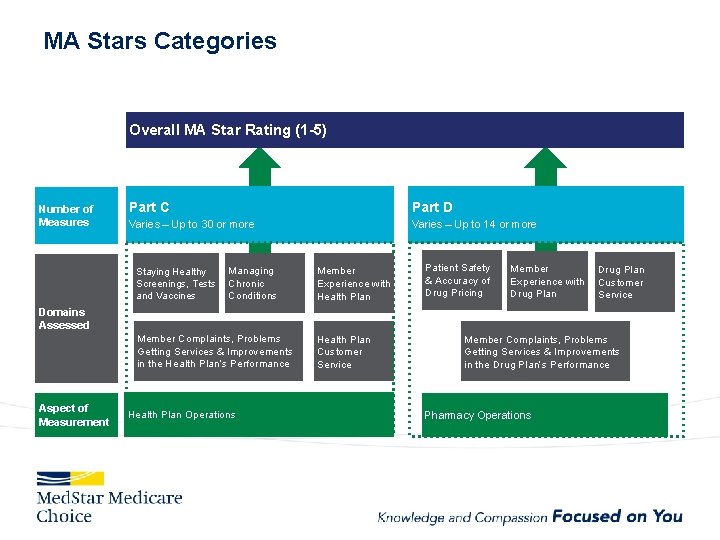 MA Stars Categories

Overall MA Star Rating (1-5)

Number of Measures

Part C
Varies – Up to 30 or more

Part D
Varies – Up to 14 or more

Domains Assessed

Staying Healthy Screenings, Tests and Vaccines

Managing Chronic Conditions

Member Experience with Health Plan

Member Complaints, Problems Getting Services & Improvements in the Health Plan's Performance

Health Plan Customer Service

Patient Safety & Accuracy of Drug Pricing

Member Experience with Drug Plan

Drug Plan Customer Service

Member Complaints, Problems Getting Services & Improvements in the Drug Plan's Performance

Aspect of Measurement

Health Plan Operations

Pharmacy Operations

MedStar Medicare Choice

Knowledge and Compassion Focused on You